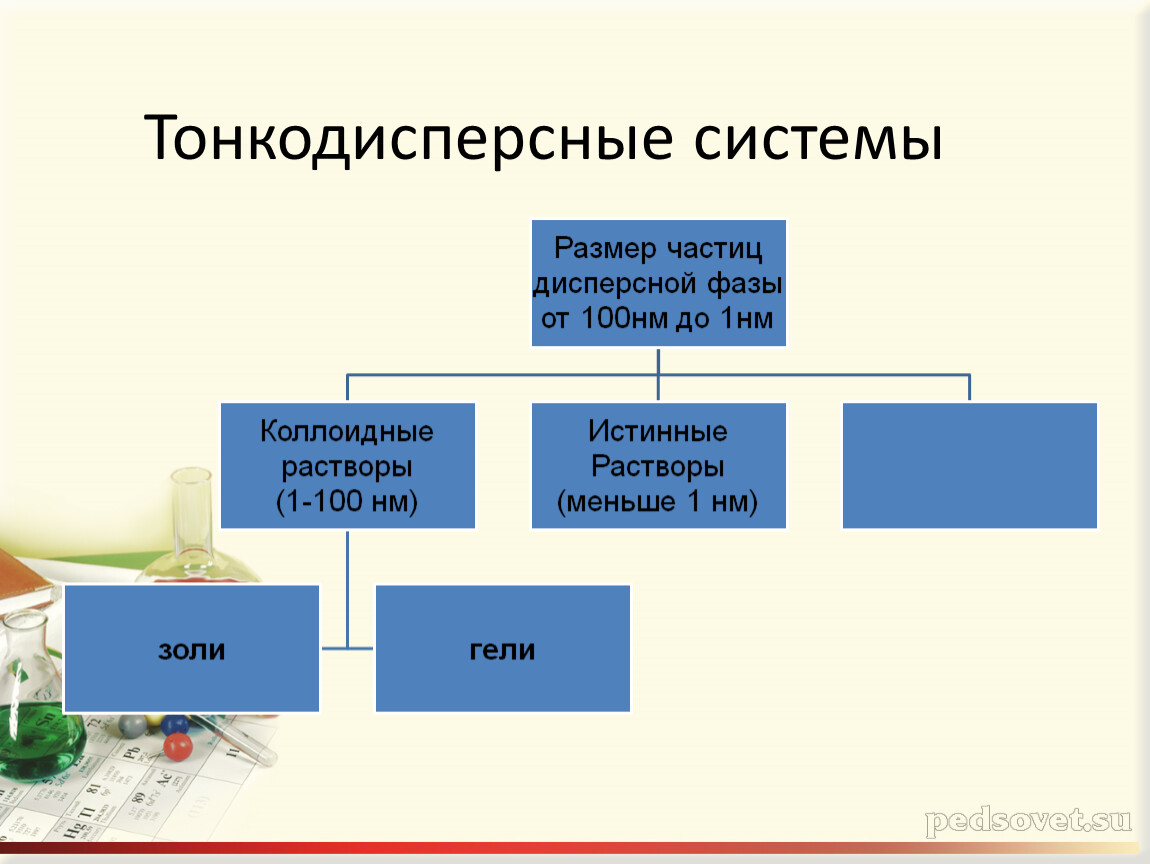 Тонкодисперсные системы

Размер частиц дисперсной фазы от 100нм до 1нм

Коллоидные растворы (1-100 нм)

Истинные Растворы (меньше 1 нм)

золи

гели

pedsovet.su